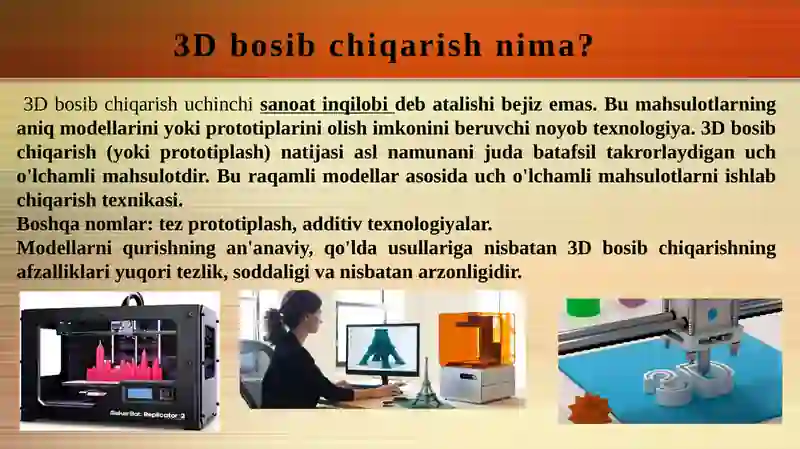 3D bosib chiqarish nima?

3D bosib chiqarish uchinchi sanoat inqilobi deb atalishi bejiz emas. Bu mahsulotlarning aniq modellarini yoki prototiplarini olish imkonini beruvchi noyob texnologiya. 3D bosib chiqarish (yoki prototiplash) natijasi asl namunani juda batafsil takrorlaydigan uch o'lchamli mahsulotdir. Bu raqamli modellar asosida uch o'lchamli mahsulotlarni ishlab chiqarish texnikasi.
Boshqa nomlar: tez prototiplash, additiv texnologiyalar.
Modellarni qurishning an'anaviy, qo'lda usullariga nisbatan 3D bosib chiqarishning afzalliklari yuqori tezlik, soddaligi va nisbatan arzonligidir.

MakerBot Replicator 2